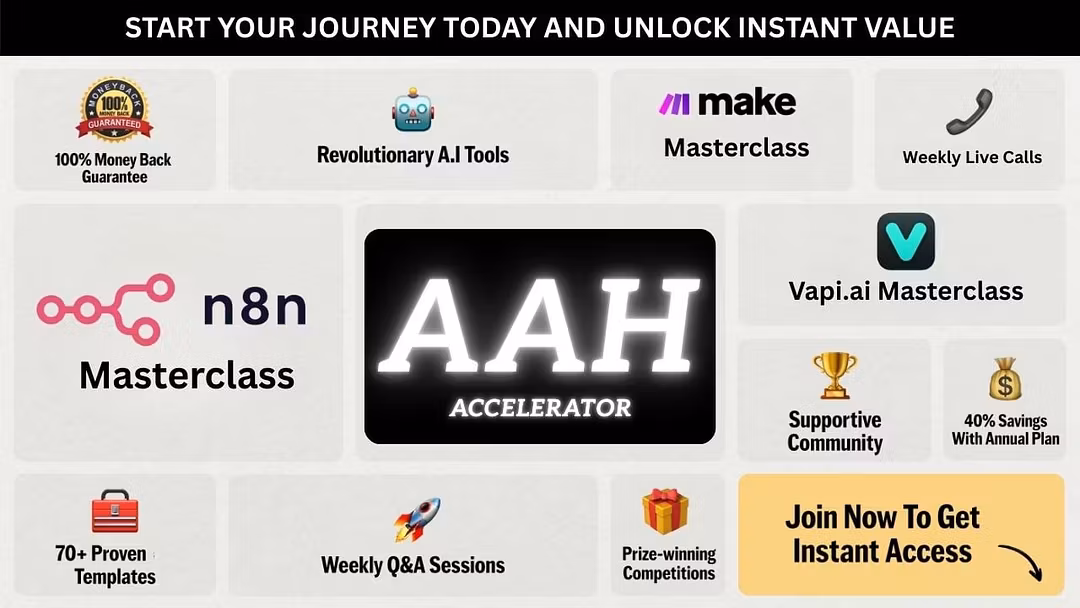 START YOUR JOURNEY TODAY AND UNLOCK INSTANT VALUE

MONEYBACK 100% MONEY BACK GUARANTEED

100% Money Back Guarantee

Revolutionary A.I Tools

make

Masterclass

Weekly Live Calls

n8n

Masterclass

AAH

ACCELERATOR

Vapi.ai Masterclass

Supportive Community

40% Savings With Annual Plan

70+ Proven Templates

Weekly Q&A Sessions

Prize-winning Competitions

Join Now To Get Instant Access